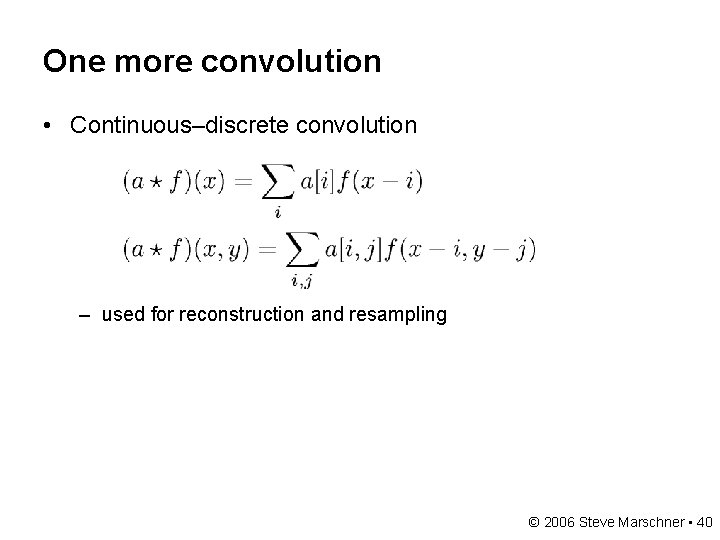 One more convolution

• Continuous–discrete convolution

$(a \star f)(x) = \sum_{i} a[i] f(x - i)$

$(a \star f)(x, y) = \sum_{i,j} a[i, j] f(x - i, y - j)$

– used for reconstruction and resampling

© 2006 Steve Marschner • 40